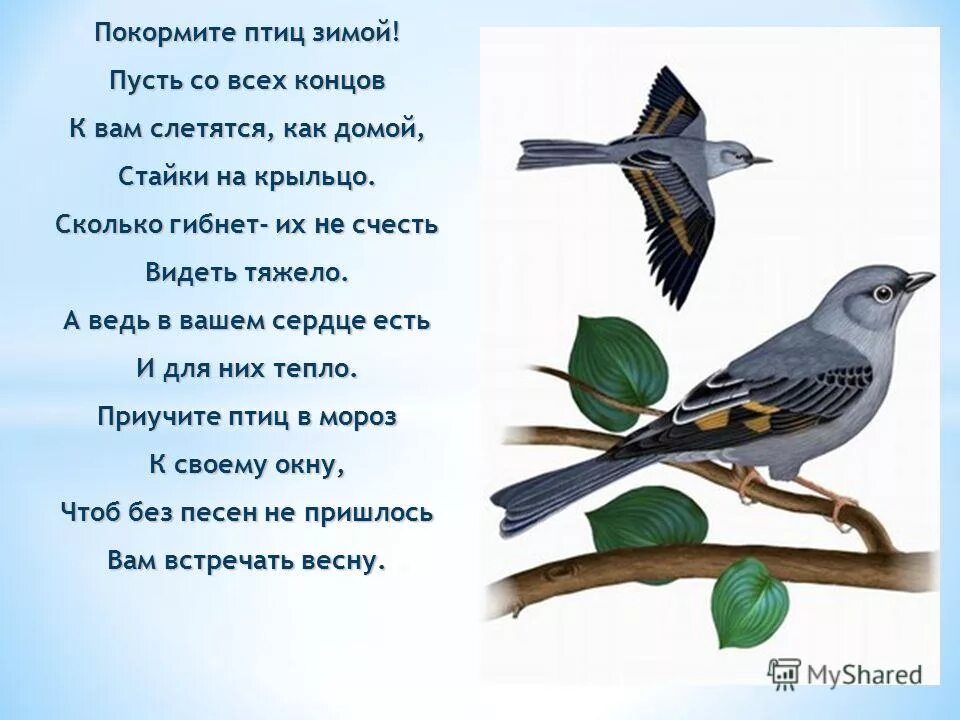 Покормите птиц зимой!
Пусть со всех концов
К вам слетятся, как домой,
Стайки на крыльцо.
Сколько гибнет- их не счесть
Видеть тяжело.
А ведь в вашем сердце есть
И для них тепло.
Приучите птиц в мороз
К своему окну,
Чтоб без песен не пришлось
Вам встречать весну.

MyShared